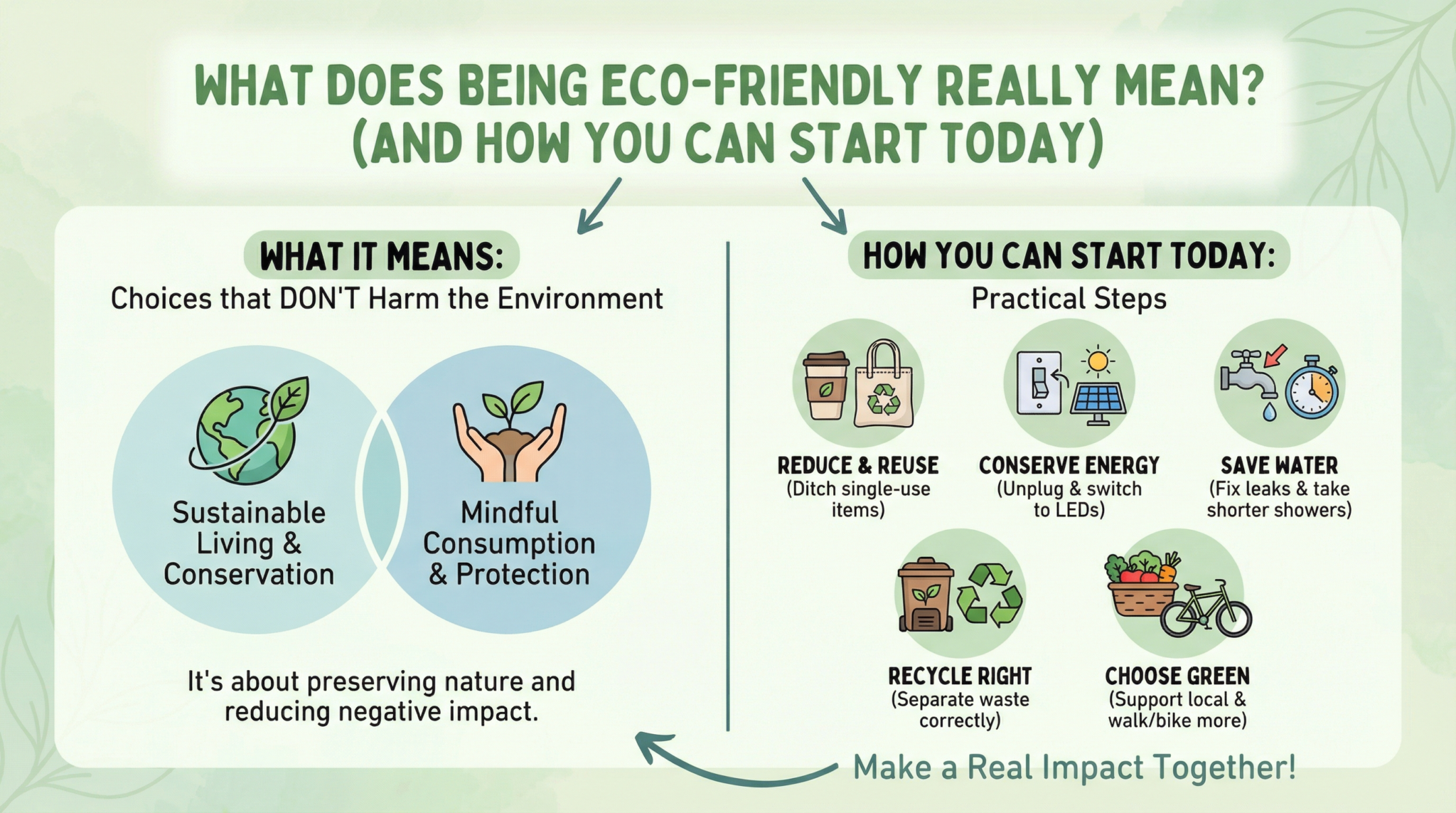 WHAT DOES BEING ECO-FRIENDLY REALLY MEAN?
(AND HOW YOU CAN START TODAY)

WHAT IT MEANS:
Choices that DON'T Harm the Environment

Sustainable Living & Conservation

Mindful Consumption & Protection

It's about preserving nature and reducing negative impact.

HOW YOU CAN START TODAY:
Practical Steps

REDUCE & REUSE
(Ditch single-use items)

CONSERVE ENERGY
(Unplug & switch to LEDs)

SAVE WATER
(Fix leaks & take shorter showers)

RECYCLE RIGHT
(Separate waste correctly)

CHOOSE GREEN
(Support local & walk/bike more)

Make a Real Impact Together!